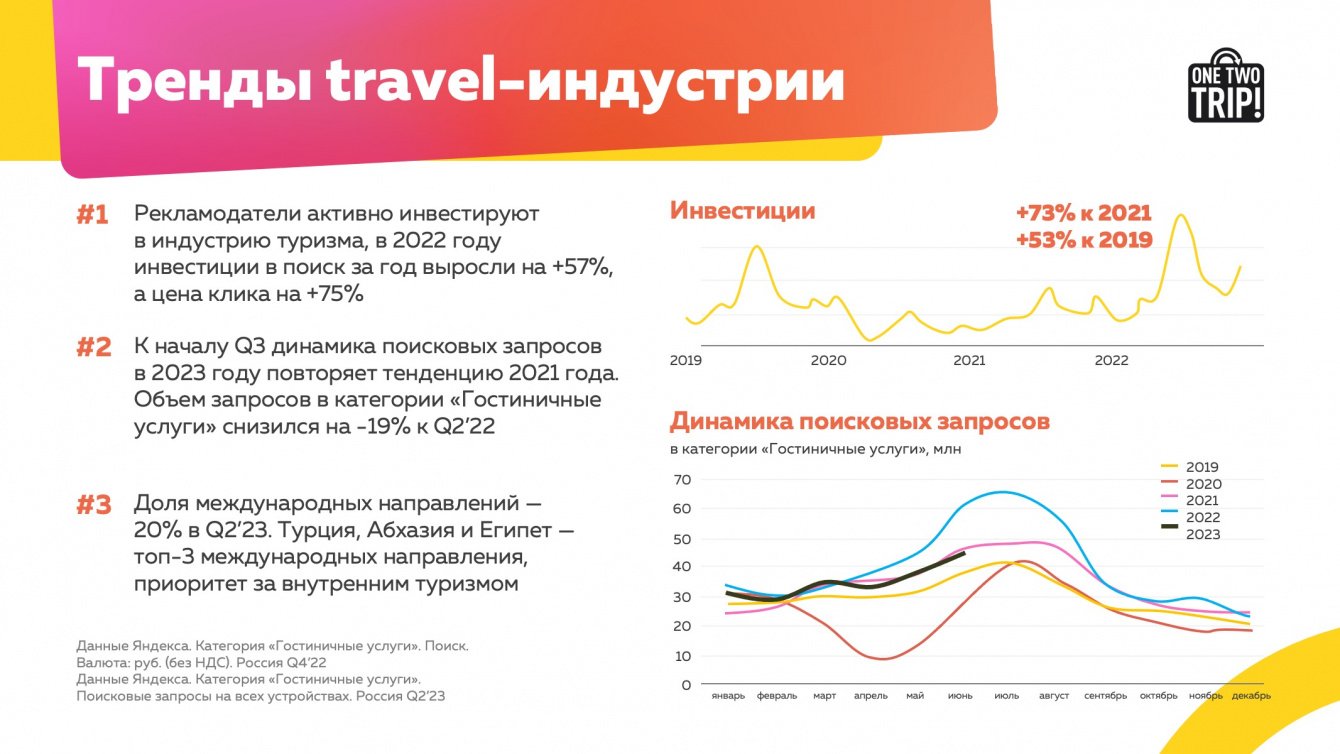 Тренды travel-индустрии

ONE TWO TRIP!

#1 Рекламодатели активно инвестируют в индустрию туризма, в 2022 году инвестиции в поиск за год выросли на +57%, а цена клика на +75%

#2 К началу Q3 динамика поисковых запросов в 2023 году повторяет тенденцию 2021 года. Объем запросов в категории «Гостиничные услуги» снизился на -19% к Q2'22

#3 Доля международных направлений — 20% в Q2'23. Турция, Абхазия и Египет — топ-3 международных направления, приоритет за внутренним туризмом

Данные Яндекса. Категория «Гостиничные услуги». Поиск. Валюта: руб. (без НДС). Россия Q4'22
Данные Яндекса. Категория «Гостиничные услуги». Поисковые запросы на всех устройствах. Россия Q2'23

Инвестиции

+73% к 2021
+53% к 2019

2019 2020 2021 2022

Динамика поисковых запросов

в категории «Гостиничные услуги», млн

2019
2020
2021
2022
2023

70
60
50
40
30
20
10
0

январь февраль март апрель май июнь июль август сентябрь октябрь ноябрь декабрь